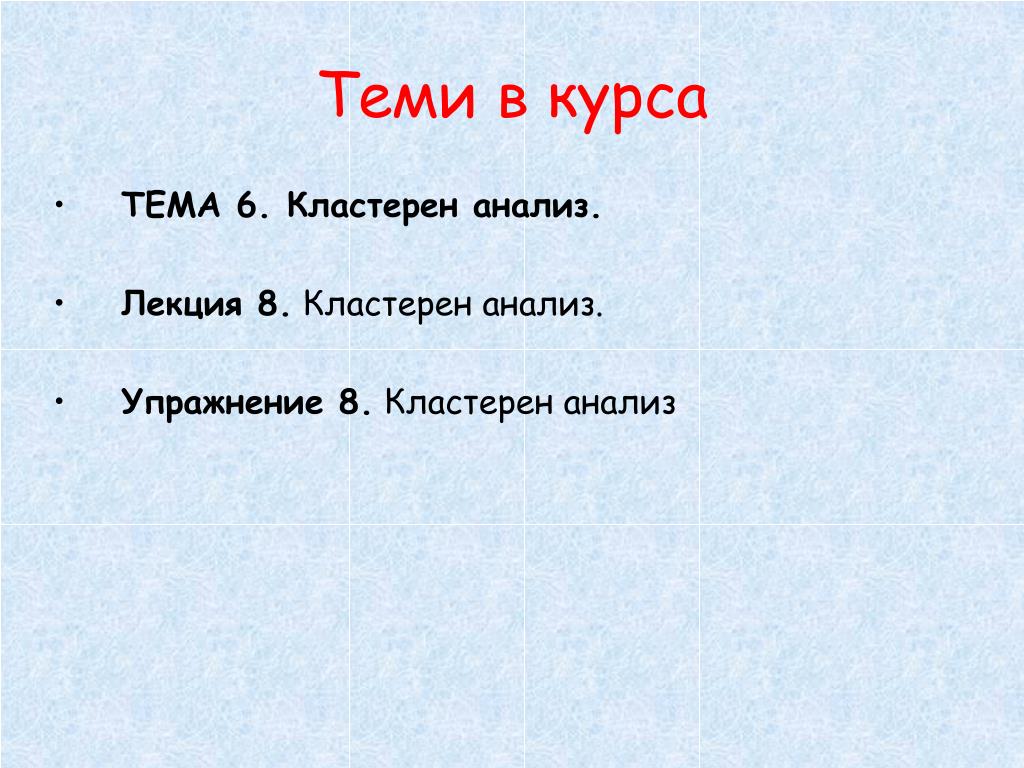 Теми в курса

• ТЕМА 6. Кластерен анализ.

• Лекция 8. Кластерен анализ.

• Упражнение 8. Кластерен анализ